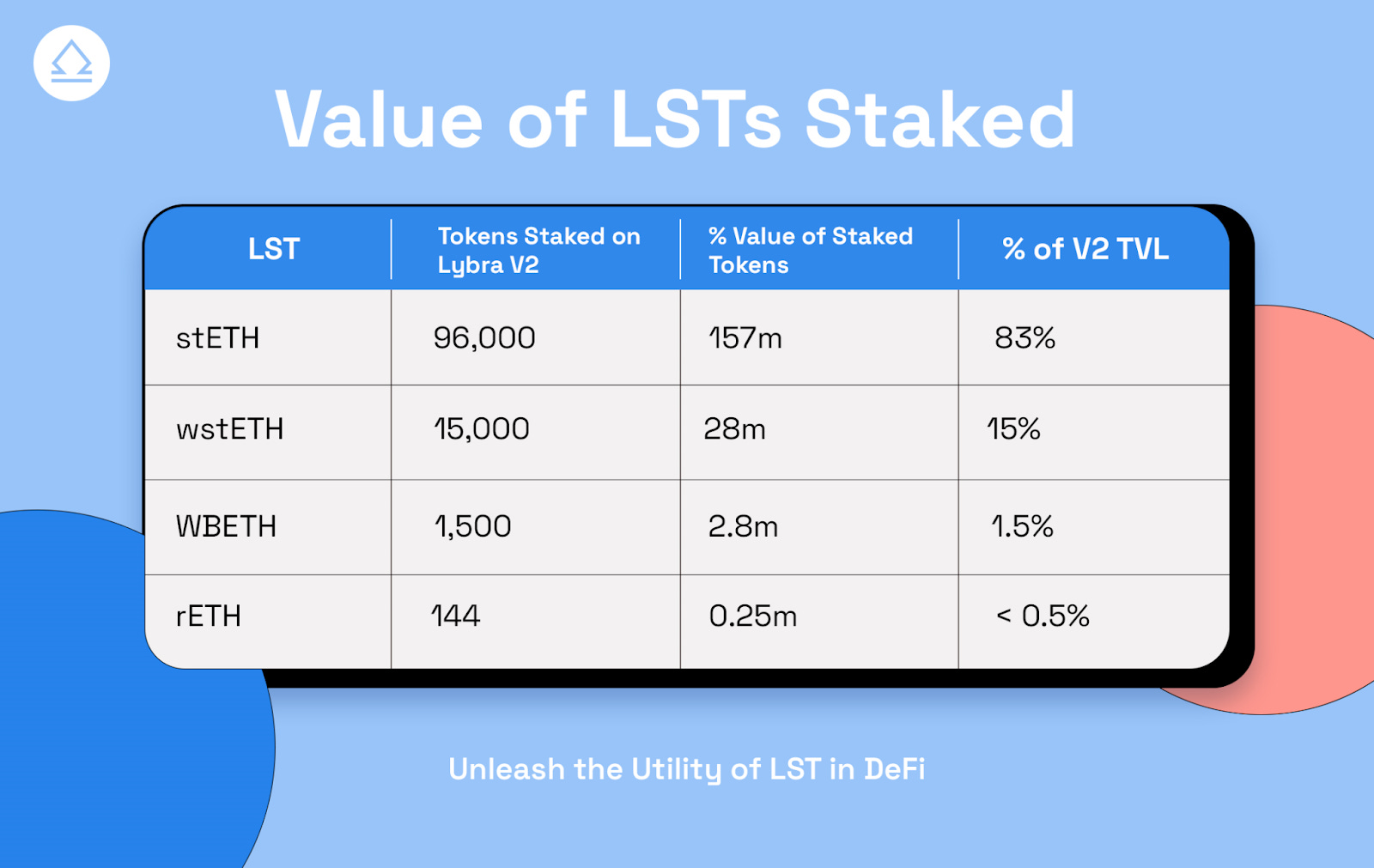 Value of LSTs Staked

| LST | Tokens Staked on Lybra V2 | % Value of Staked Tokens | % of V2 TVL |
|---|---|---|---|
| stETH | 96,000 | 157m | 83% |
| wstETH | 15,000 | 28m | 15% |
| WBETH | 1,500 | 2.8m | 1.5% |
| rETH | 144 | 0.25m | < 0.5% |

Unleash the Utility of LST in DeFi